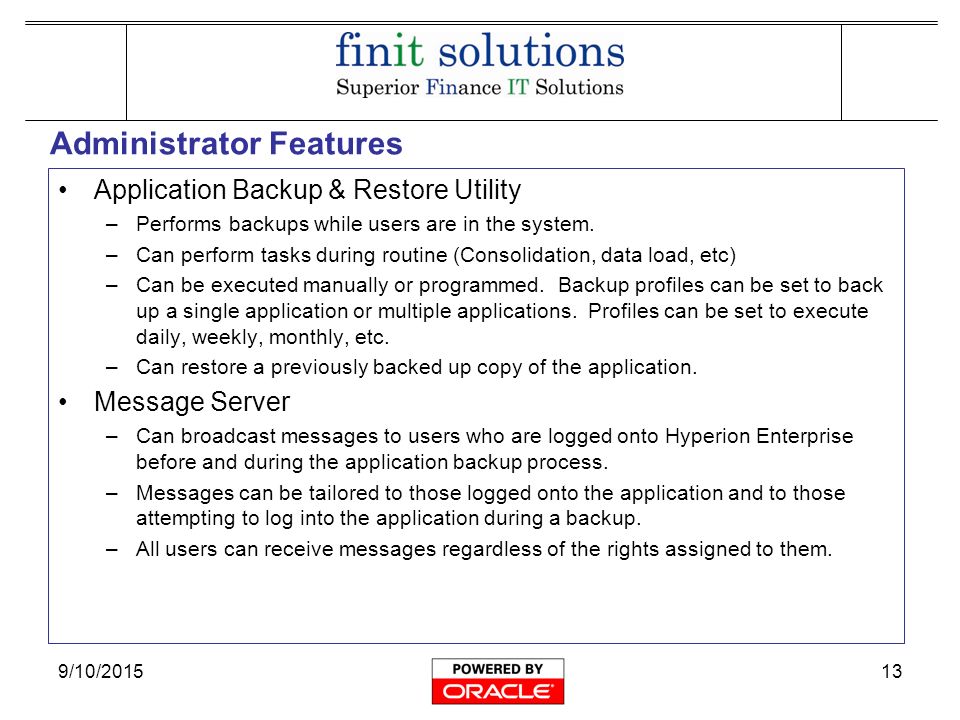 finit solutions
Superior Finance IT Solutions

Administrator Features

• Application Backup & Restore Utility
– Performs backups while users are in the system.
– Can perform tasks during routine (Consolidation, data load, etc)
– Can be executed manually or programmed. Backup profiles can be set to back up a single application or multiple applications. Profiles can be set to execute daily, weekly, monthly, etc.
– Can restore a previously backed up copy of the application.
• Message Server
– Can broadcast messages to users who are logged onto Hyperion Enterprise before and during the application backup process.
– Messages can be tailored to those logged onto the application and to those attempting to log into the application during a backup.
– All users can receive messages regardless of the rights assigned to them.

9/10/2015
POWERED BY ORACLE
13